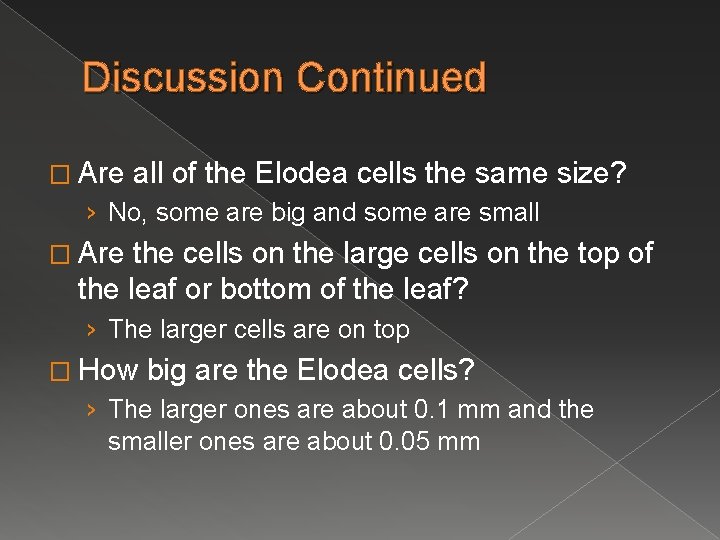 Discussion Continued

□ Are all of the Elodea cells the same size?

› No, some are big and some are small

□ Are the cells on the large cells on the top of the leaf or bottom of the leaf?

› The larger cells are on top

□ How big are the Elodea cells?

› The larger ones are about 0.1 mm and the smaller ones are about 0.05 mm